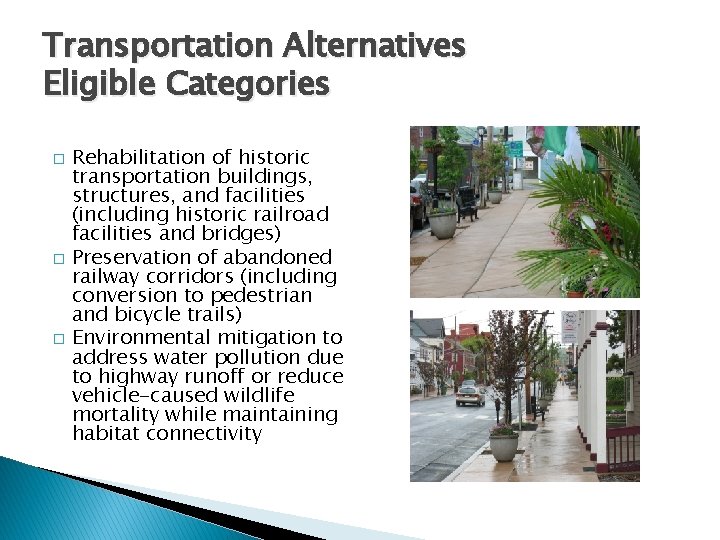 Transportation Alternatives Eligible Categories

□ Rehabilitation of historic transportation buildings, structures, and facilities (including historic railroad facilities and bridges)
□ Preservation of abandoned railway corridors (including conversion to pedestrian and bicycle trails)
□ Environmental mitigation to address water pollution due to highway runoff or reduce vehicle-caused wildlife mortality while maintaining habitat connectivity